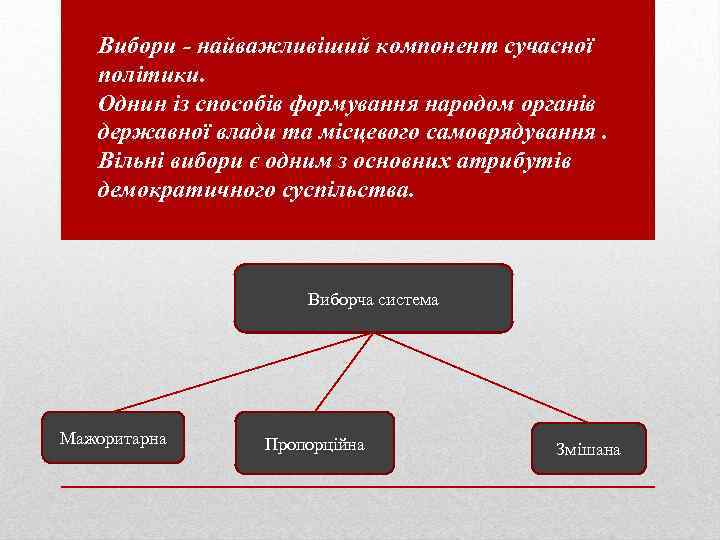 Вибори - найважливіший компонент сучасної політики.
Однин із способів формування народом органів державної влади та місцевого самоврядування .
Вільні вибори є одним з основних атрибутів демократичного суспільства.

Виборча система

Мажоритарна

Пропорційна

Змішана